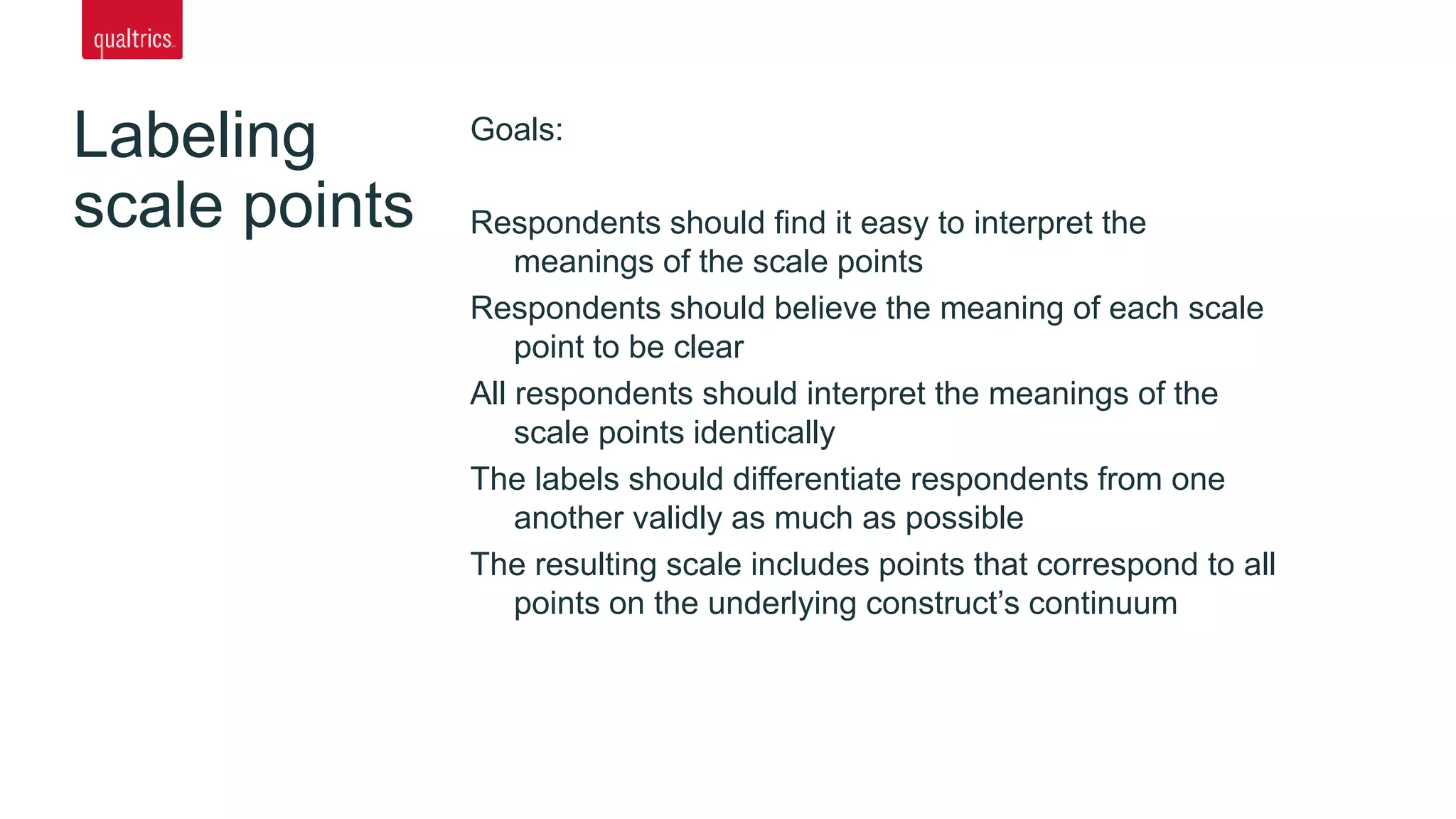 qualtrics

Labeling scale points

Goals:

Respondents should find it easy to interpret the meanings of the scale points

Respondents should believe the meaning of each scale point to be clear

All respondents should interpret the meanings of the scale points identically

The labels should differentiate respondents from one another validly as much as possible

The resulting scale includes points that correspond to all points on the underlying construct's continuum